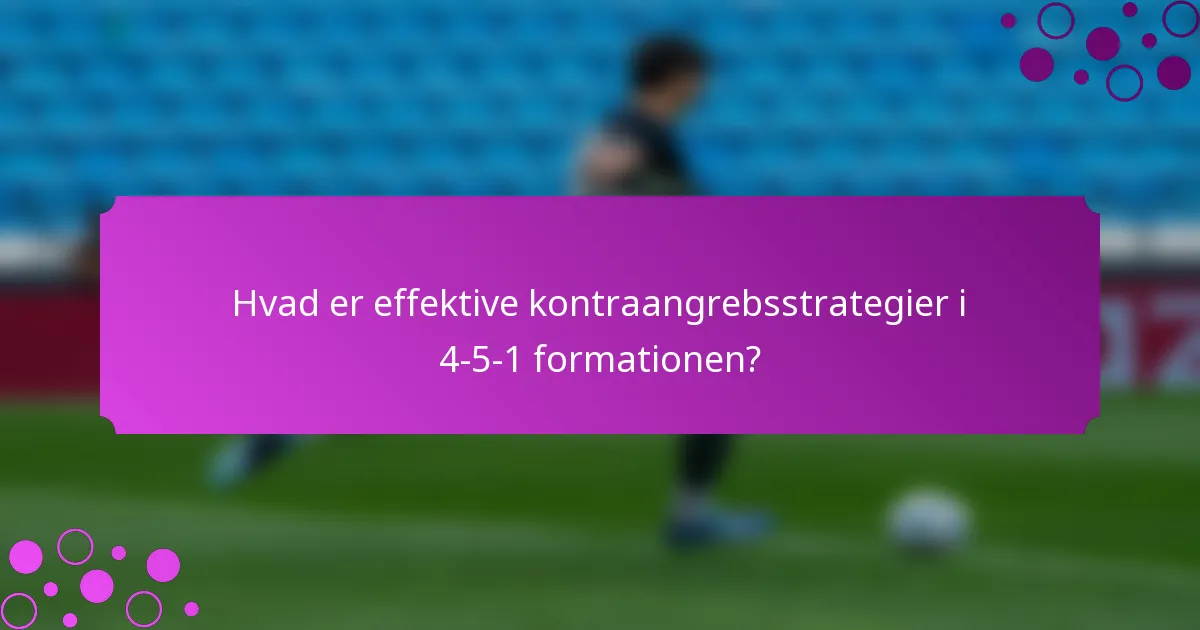 Hvad er effektive kontraangrebsstrategier i 4-5-1 formationen?